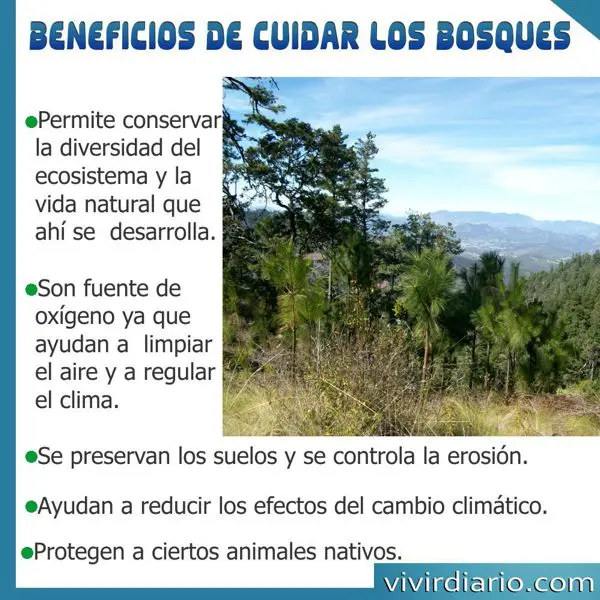 BENEFICIOS DE CUIDAR LOS BOSQUES

●Permite conservar la diversidad del ecosistema y la vida natural que ahí se desarrolla.

●Son fuente de oxígeno ya que ayudan a limpiar el aire y a regular el clima.

●Se preservan los suelos y se controla la erosión.

●Ayudan a reducir los efectos del cambio climático.

●Protegen a ciertos animales nativos.

vivirdiario.com